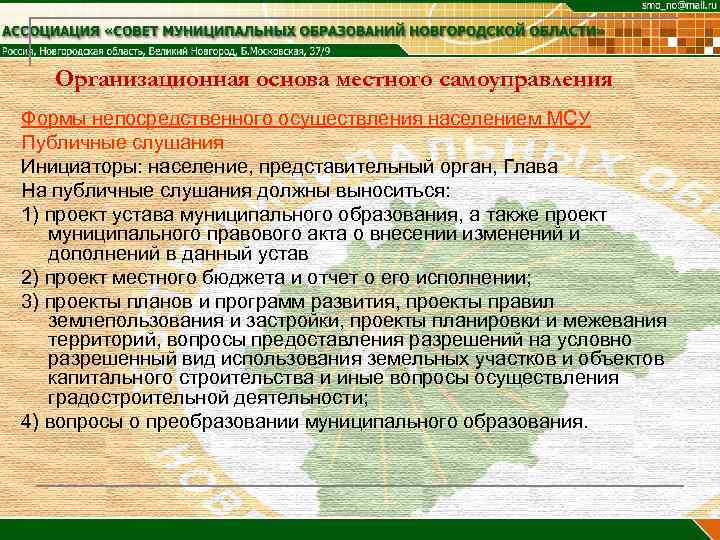 smo_no@mail.ru

АССОЦИАЦИЯ «СОВЕТ МУНИЦИПАЛЬНЫХ ОБРАЗОВАНИЙ НОВГОРОДСКОЙ ОБЛАСТИ»

Россия, Новгородская область, Великий Новгород, Б.Московская, 37/9

Организационная основа местного самоуправления

Формы непосредственного осуществления населением МСУ

Публичные слушания

Инициаторы: население, представительный орган, Глава

На публичные слушания должны выноситься:

1) проект устава муниципального образования, а также проект муниципального правового акта о внесении изменений и дополнений в данный устав

2) проект местного бюджета и отчет о его исполнении;

3) проекты планов и программ развития, проекты правил землепользования и застройки, проекты планировки и межевания территорий, вопросы предоставления разрешений на условно разрешенный вид использования земельных участков и объектов капитального строительства и иные вопросы осуществления градостроительной деятельности;

4) вопросы о преобразовании муниципального образования.